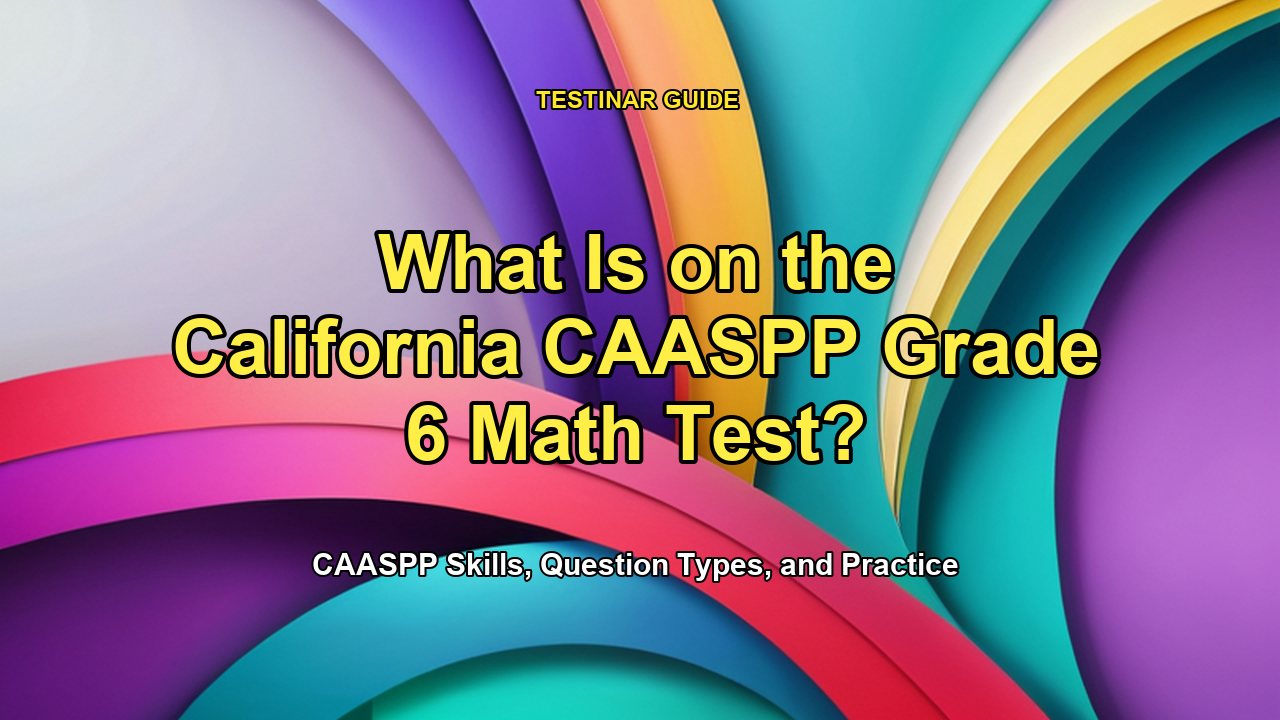 TESTINAR GUIDE

What Is on the California CAASPP Grade 6 Math Test?

CAASPP Skills, Question Types, and Practice